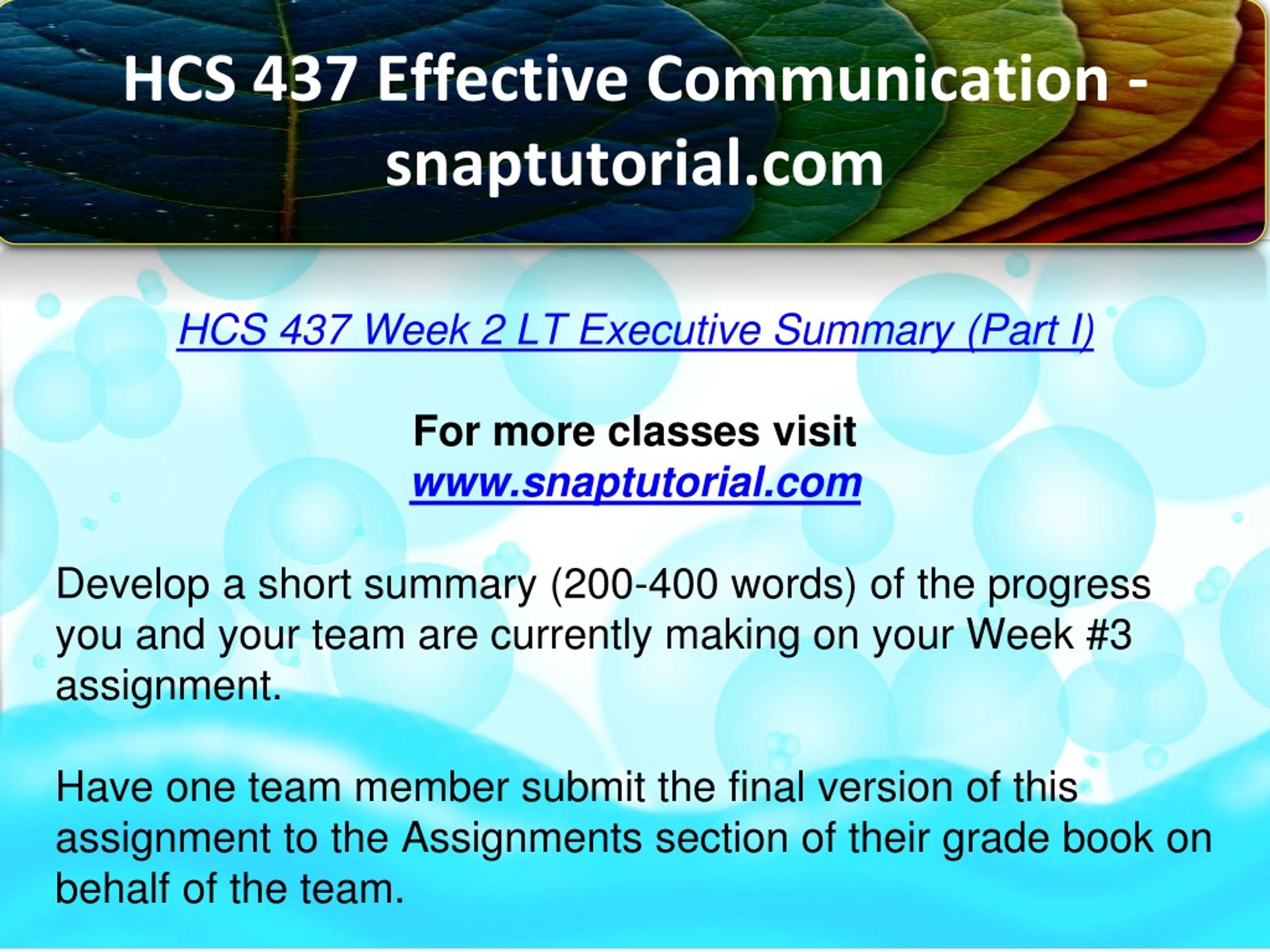 HCS 437 Effective Communication - snaptutorial.com

HCS 437 Week 2 LT Executive Summary (Part I)

For more classes visit
www.snaptutorial.com

Develop a short summary (200-400 words) of the progress you and your team are currently making on your Week #3 assignment.

Have one team member submit the final version of this assignment to the Assignments section of their grade book on behalf of the team.